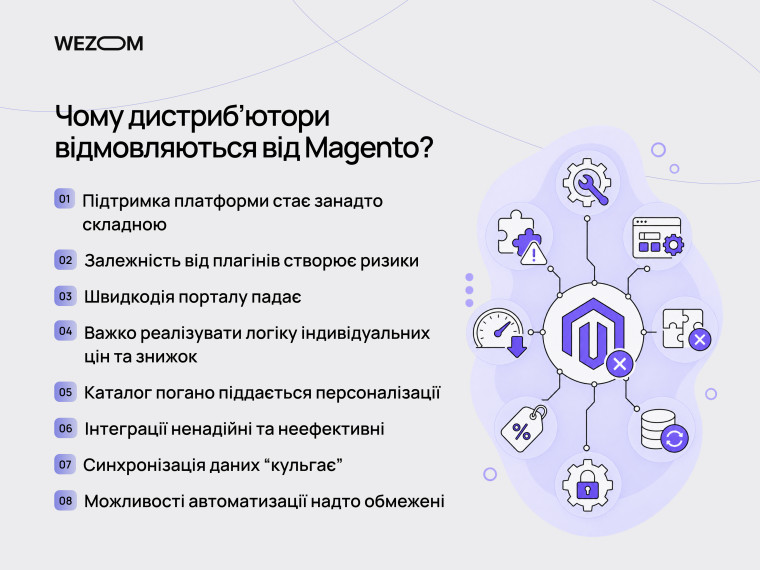 WEZOM

Чому дистриб’ютори відмовляються від Magento?

01 Підтримка платформи стає занадто складною

02 Залежність від плагінів створює ризики

03 Швидкодія порталу падає

04 Важко реалізувати логіку індивідуальних цін та знижок

05 Каталог погано піддається персоналізації

06 Інтеграції ненадійні та неефективні

07 Синхронізація даних “кульгає”

08 Можливості автоматизації надто обмежені

%